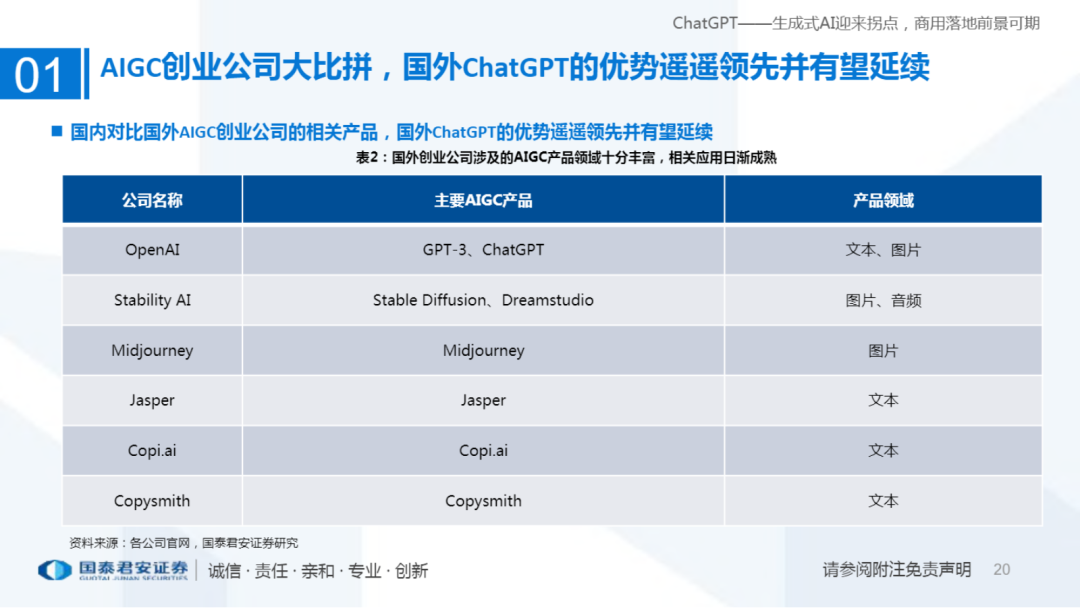 ChatGPT——生成式AI迎来拐点，商用落地前景可期

01 AIGC创业公司大比拼，国外ChatGPT的优势遥遥领先并有望延续

■ 国内对比国外AIGC创业公司的相关产品，国外ChatGPT的优势遥遥领先并有望延续

表2：国外创业公司涉及的AIGC产品领域十分丰富，相关应用日渐成熟

| 公司名称 | 主要AIGC产品 | 产品领域 |
|---|---|---|
| OpenAI | GPT-3、ChatGPT | 文本、图片 |
| Stability AI | Stable Diffusion、Dreamstudio | 图片、音频 |
| Midjourney | Midjourney | 图片 |
| Jasper | Jasper | 文本 |
| Copi.ai | Copi.ai | 文本 |
| Copysmith | Copysmith | 文本 |

资料来源：各公司官网，国泰君安证券研究

国泰君安证券 GUOTAI JUNAN SECURITIES | 诚信 · 责任 · 亲和 · 专业 · 创新

请参阅附注免责声明 20